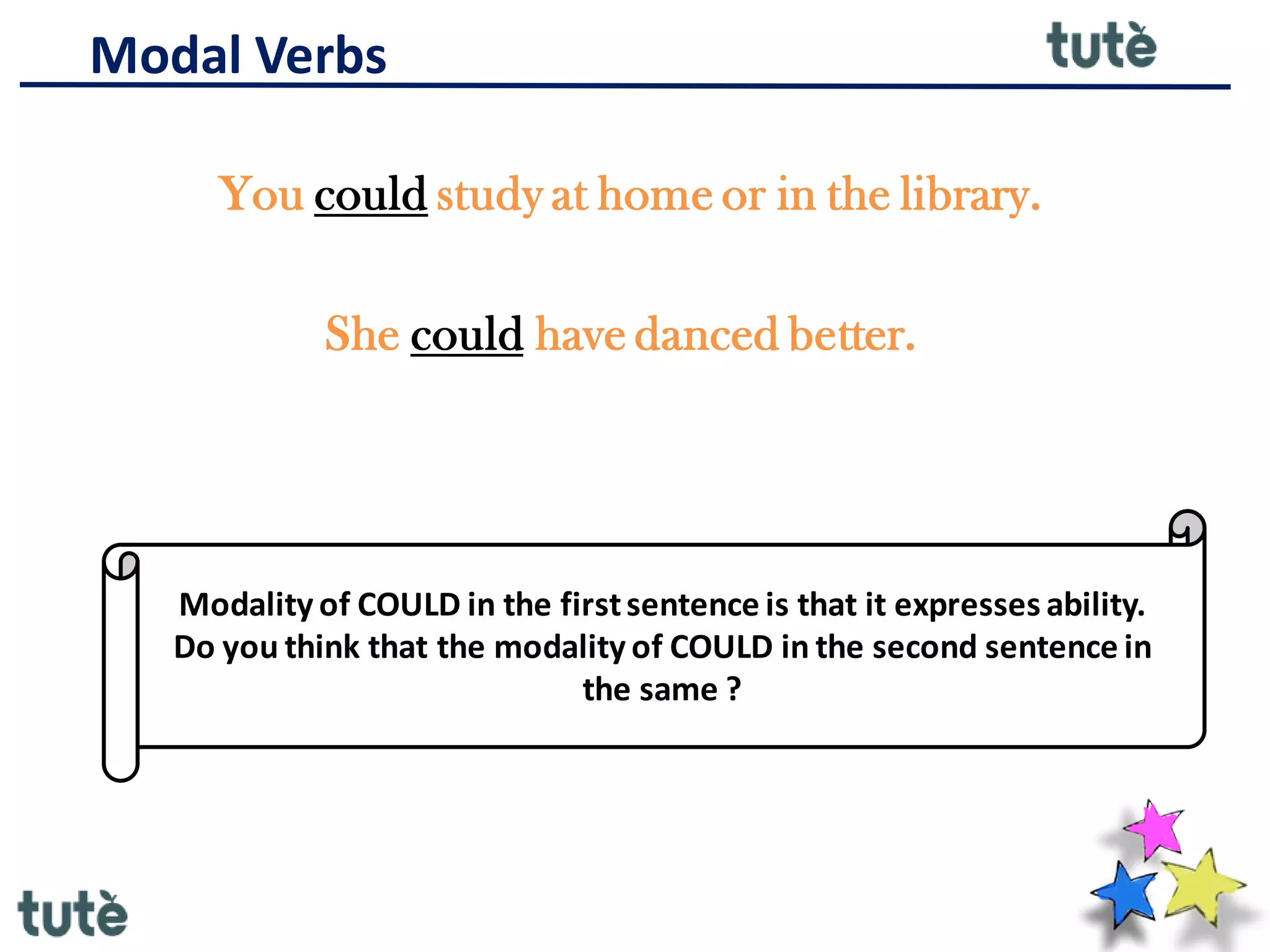 Modal Verbs

tutè

You could study at home or in the library.

She could have danced better.

Modality of COULD in the first sentence is that it expresses ability. Do you think that the modality of COULD in the second sentence in the same ?

tutè